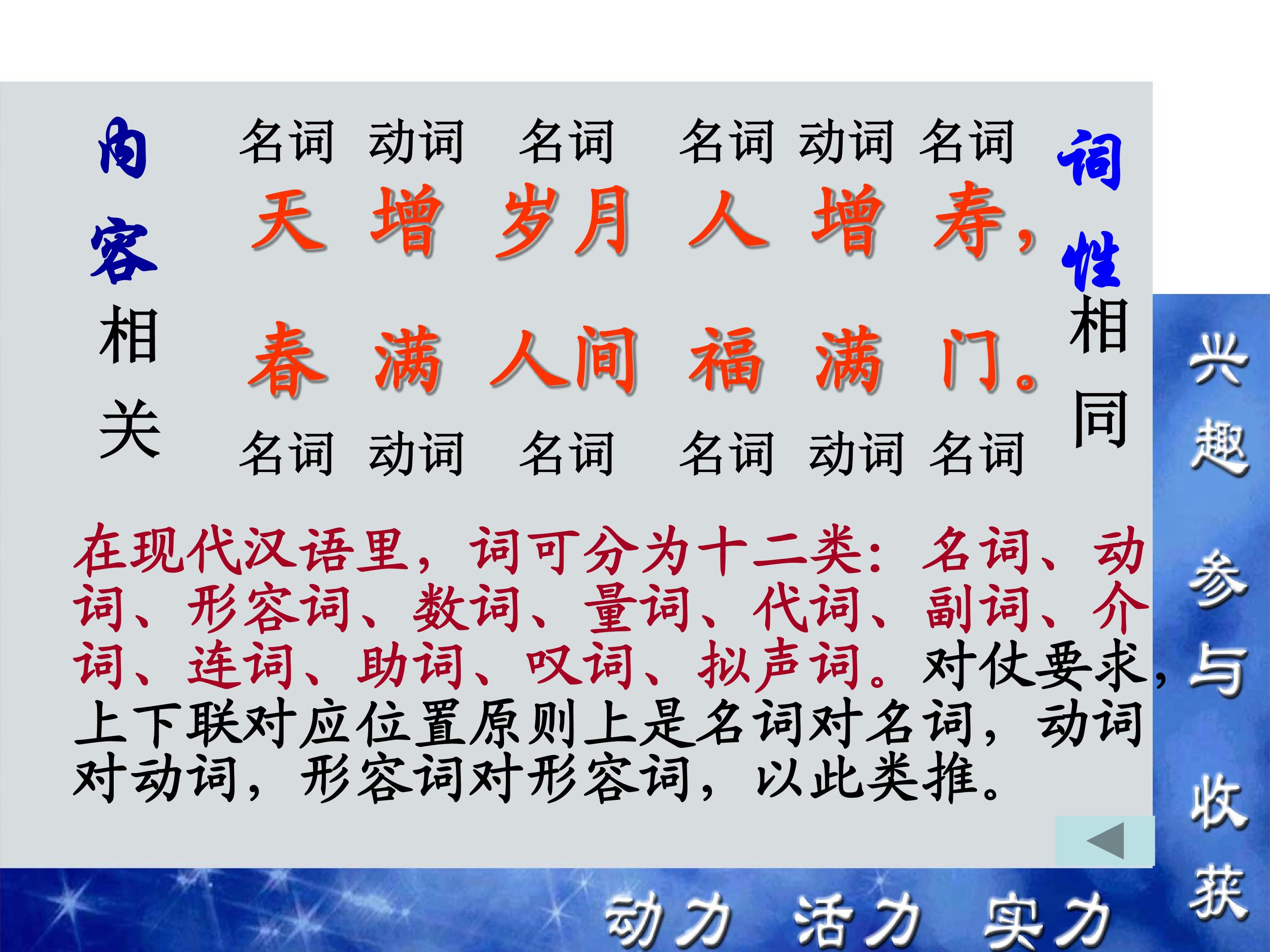 内容相关

名词 动词 名词 名词 动词 名词
天 增 岁月 人 增 寿，
春 满 人间 福 满 门。
名词 动词 名词 名词 动词 名词

词性相同

在现代汉语里，词可分为十二类：名词、动词、形容词、数词、量词、代词、副词、介词、连词、助词、叹词、拟声词。对仗要求，上下联对应位置原则上是名词对名词，动词对动词，形容词对形容词，以此类推。

兴趣 参与 收获

动力 活力 实力